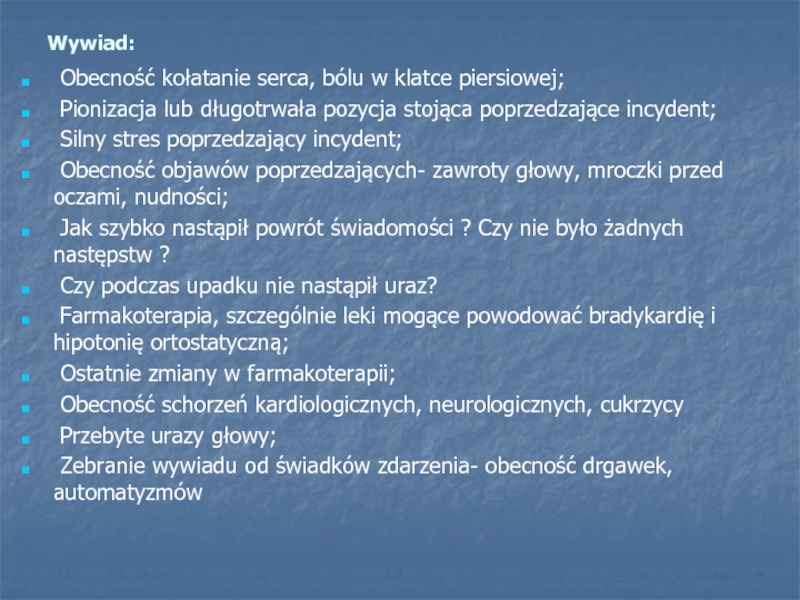 Wywiad:

Obecność kołatanie serca, bólu w klatce piersiowej;

Pionizacja lub długotrwała pozycja stojąca poprzedzające incydent;

Silny stres poprzedzający incydent;

Obecność objawów poprzedzających- zawroty głowy, mroczki przed oczami, nudności;

Jak szybko nastąpił powrót świadomości ? Czy nie było żadnych następstw ?

Czy podczas upadku nie nastąpił uraz?

Farmakoterapia, szczególnie leki mogące powodować bradykardię i hipotonię ortostatyczną;

Ostatnie zmiany w farmakoterapii;

Obecność schorzeń kardiologicznych, neurologicznych, cukrzycy

Przebyte urazy głowy;

Zebranie wywiadu od świadków zdarzenia- obecność drgawek, automatyzmów